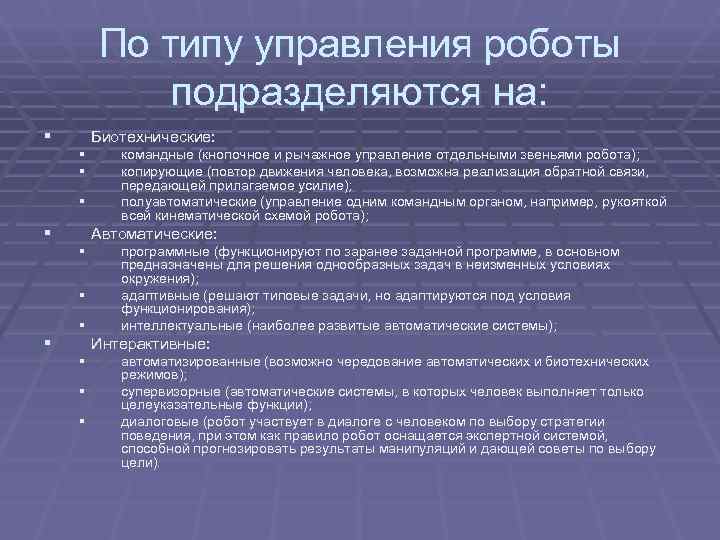 По типу управления роботы подразделяются на:

▪ Биотехнические:
▪ командные (кнопочное и рычажное управление отдельными звеньями робота);
▪ копирующие (повтор движения человека, возможна реализация обратной связи, передающей прилагаемое усилие);
▪ полуавтоматические (управление одним командным органом, например, рукояткой всей кинематической схемой робота);
▪ Автоматические:
▪ программные (функционируют по заранее заданной программе, в основном предназначены для решения однообразных задач в неизменных условиях окружения);
▪ адаптивные (решают типовые задачи, но адаптируются под условия функционирования);
▪ интеллектуальные (наиболее развитые автоматические системы);
▪ Интерактивные:
▪ автоматизированные (возможно чередование автоматических и биотехнических режимов);
▪ супервизорные (автоматические системы, в которых человек выполняет только целеуказательные функции);
▪ диалоговые (робот участвует в диалоге с человеком по выбору стратегии поведения, при этом как правило робот оснащается экспертной системой, способной прогнозировать результаты манипуляций и дающей советы по выбору цели).